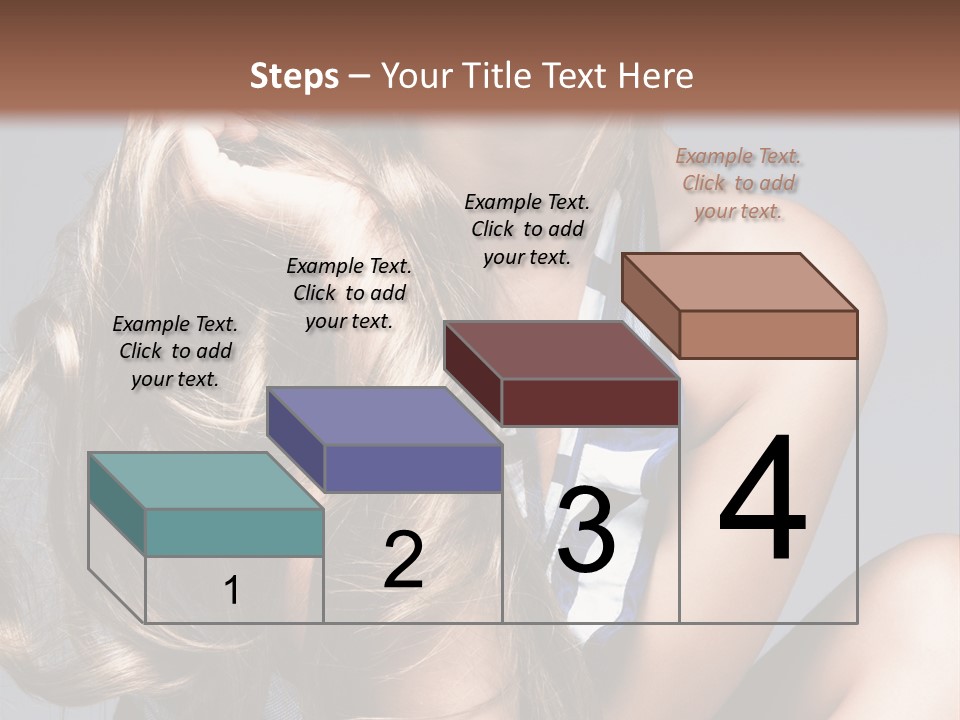 Steps – Your Title Text Here

Example Text. Click to add your text.

Example Text. Click to add your text.

Example Text. Click to add your text.

Example Text. Click to add your text.

1

2

3

4